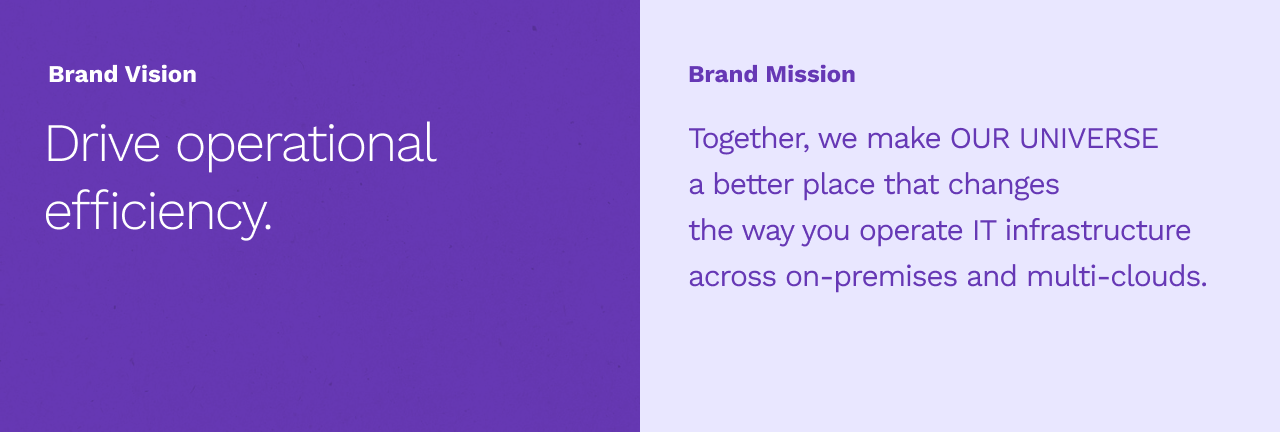 Brand Vision

Drive operational efficiency.

Brand Mission

Together, we make OUR UNIVERSE a better place that changes the way you operate IT infrastructure across on-premises and multi-clouds.